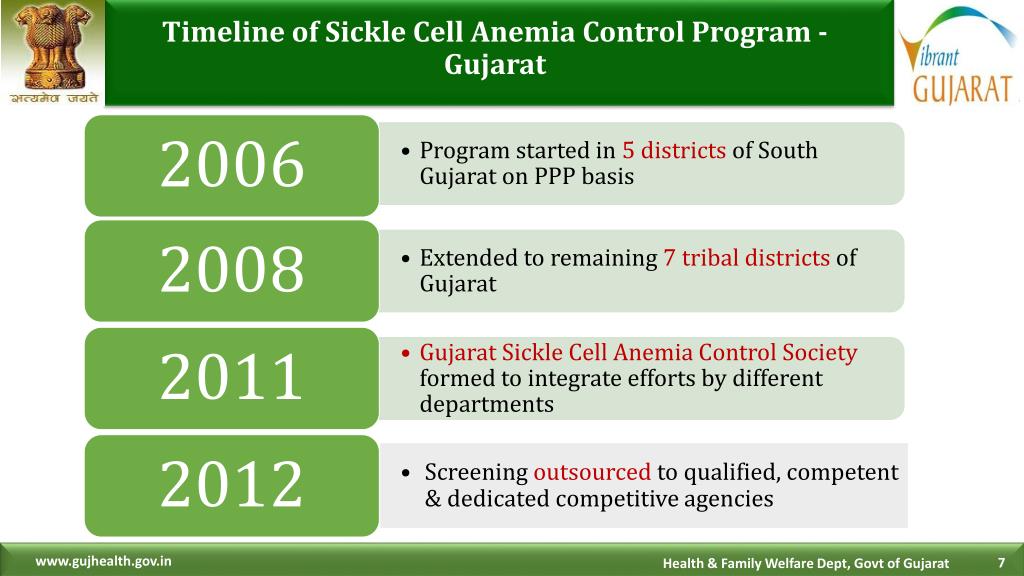 सत्यमेव जयते

Timeline of Sickle Cell Anemia Control Program - Gujarat

Vibrant GUJARAT

2006

• Program started in 5 districts of South Gujarat on PPP basis

2008

• Extended to remaining 7 tribal districts of Gujarat

2011

• Gujarat Sickle Cell Anemia Control Society formed to integrate efforts by different departments

2012

• Screening outsourced to qualified, competent & dedicated competitive agencies

www.gujhealth.gov.in

Health & Family Welfare Dept, Govt of Gujarat

7